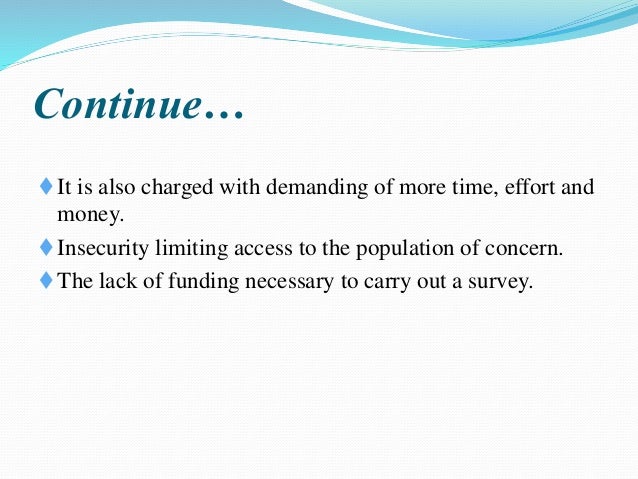 Continue…

♦ It is also charged with demanding of more time, effort and money.
♦ Insecurity limiting access to the population of concern.
♦ The lack of funding necessary to carry out a survey.